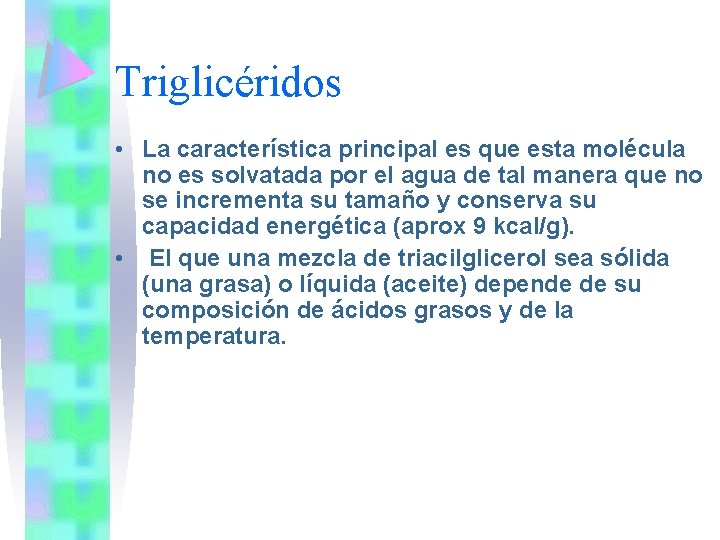 Triglicéridos

• La característica principal es que esta molécula no es solvatada por el agua de tal manera que no se incrementa su tamaño y conserva su capacidad energética (aprox 9 kcal/g).

• El que una mezcla de triacilglicerol sea sólida (una grasa) o líquida (aceite) depende de su composición de ácidos grasos y de la temperatura.